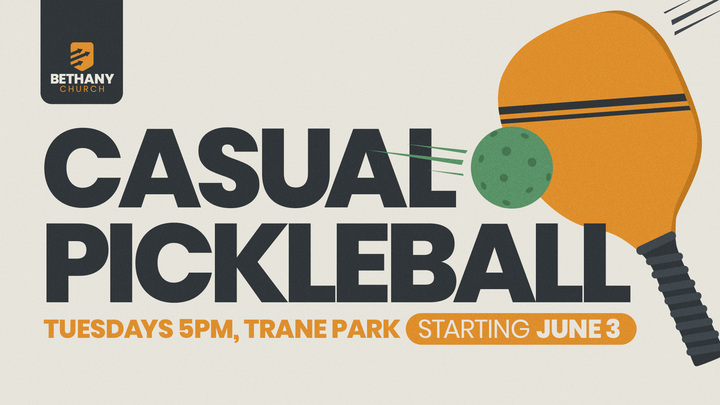 BETHANY CHURCH

CASUAL PICKLEBALL

TUESDAYS 5PM, TRANE PARK STARTING JUNE 3